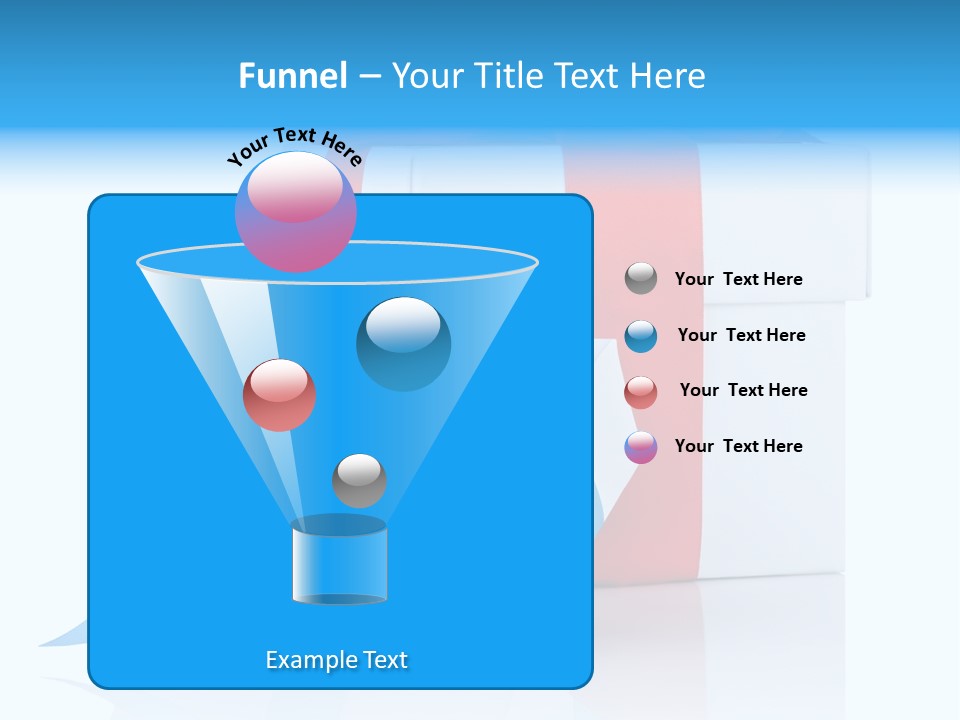 Funnel – Your Title Text Here

Your Text Here

Your Text Here

Your Text Here

Your Text Here

Your Text Here

Example Text